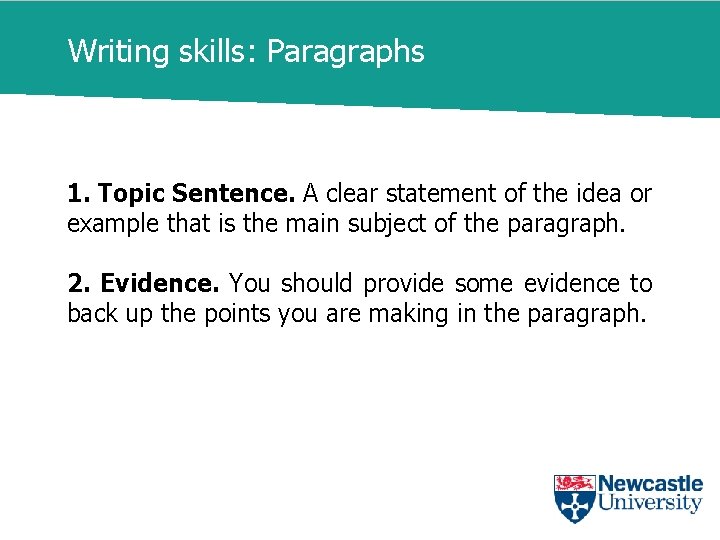 Writing skills: Paragraphs

1. Topic Sentence. A clear statement of the idea or example that is the main subject of the paragraph.

2. Evidence. You should provide some evidence to back up the points you are making in the paragraph.

Newcastle University